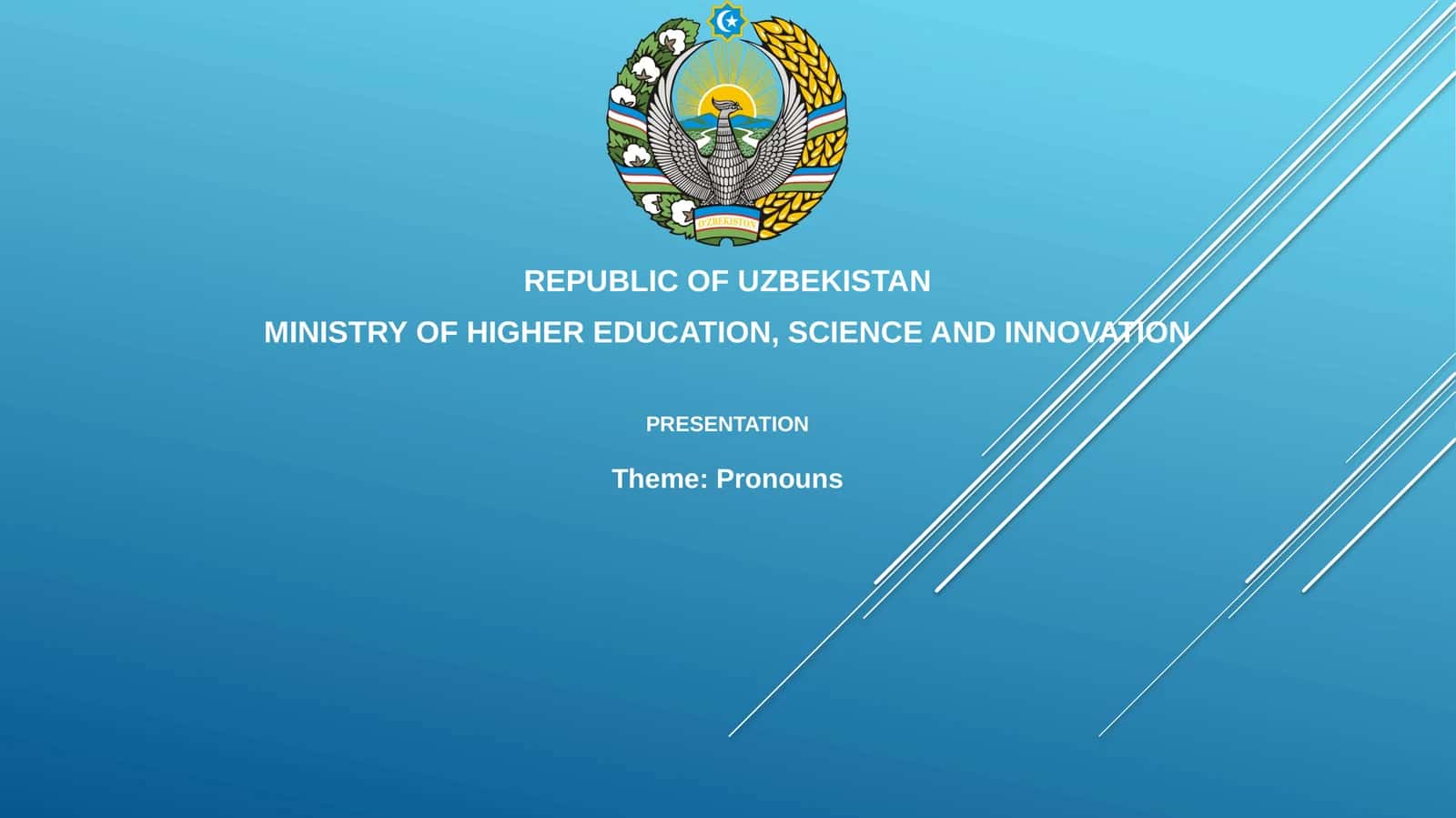 O'ZBEKISTON

REPUBLIC OF UZBEKISTAN

MINISTRY OF HIGHER EDUCATION, SCIENCE AND INNOVATION

PRESENTATION

Theme: Pronouns